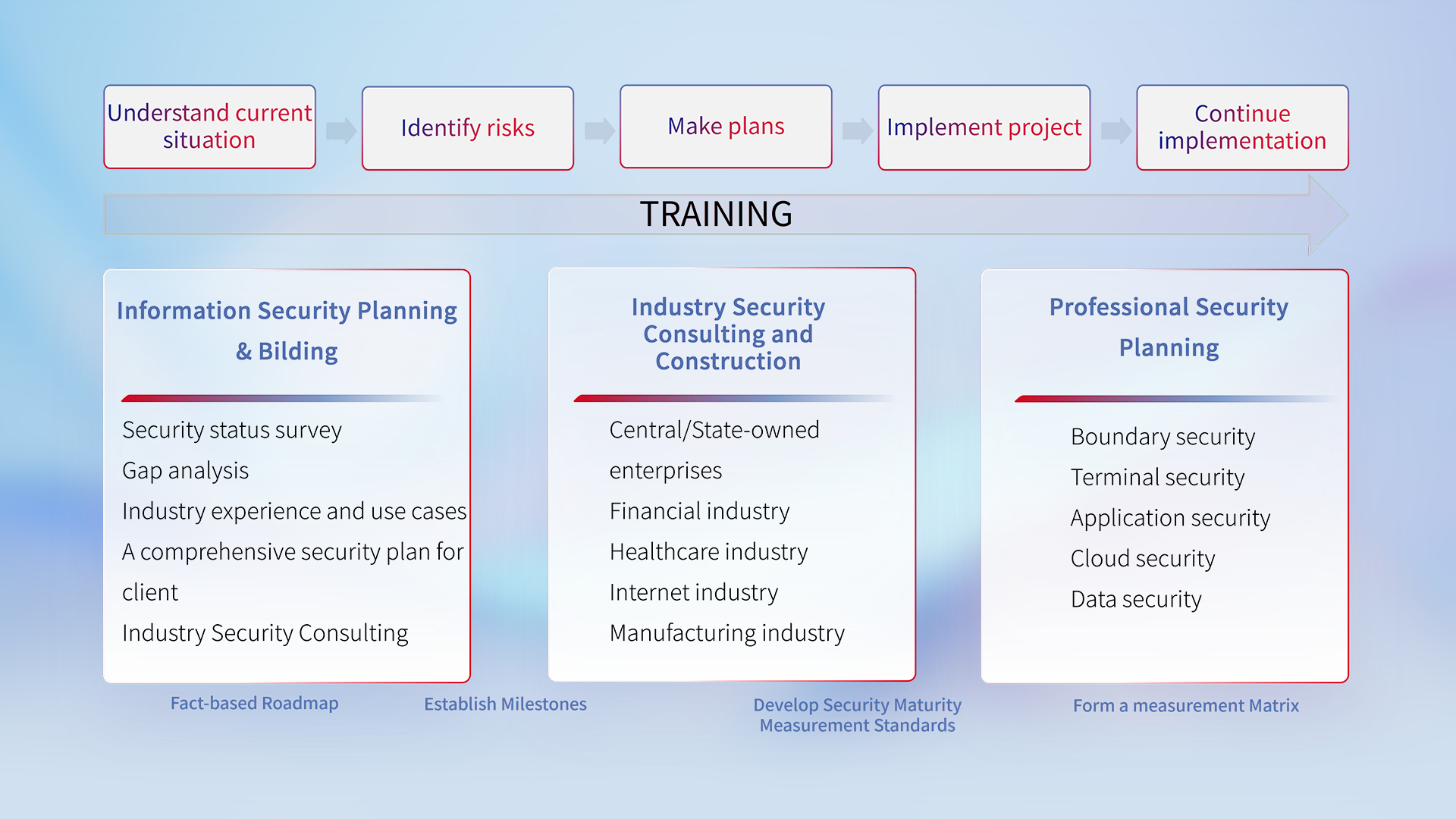 Understand current situation

Identify risks

Make plans

Implement project

Continue implementation

TRAINING

Information Security Planning & Bilding

Security status survey
Gap analysis
Industry experience and use cases
A comprehensive security plan for client
Industry Security Consulting

Industry Security Consulting and Construction

Central/State-owned enterprises
Financial industry
Healthcare industry
Internet industry
Manufacturing industry

Professional Security Planning

Boundary security
Terminal security
Application security
Cloud security
Data security

Fact-based Roadmap

Establish Milestones

Develop Security Maturity Measurement Standards

Form a measurement Matrix